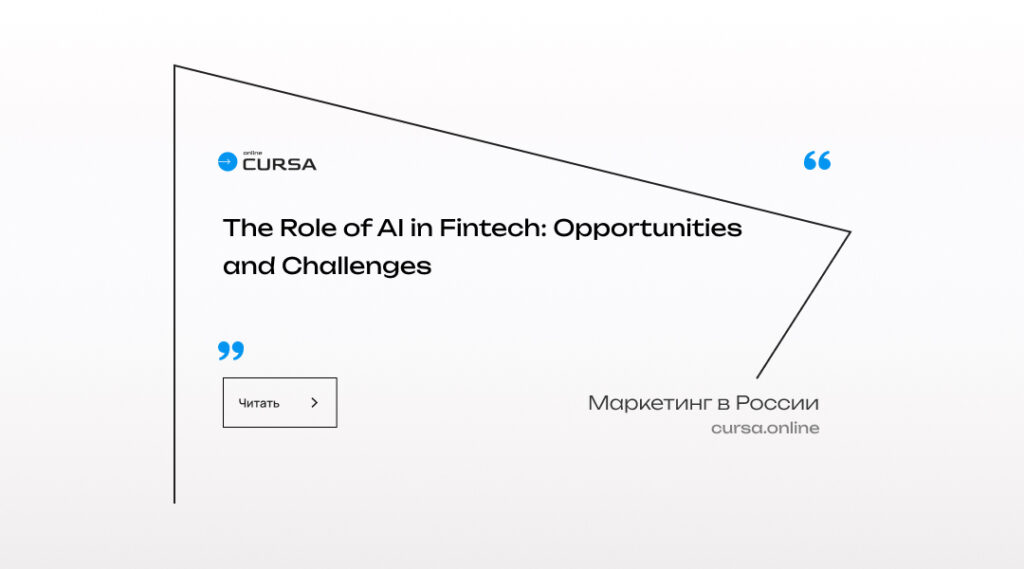 online
CURSA

“

The Role of AI in Fintech: Opportunities and Challenges

”

Читать >

Маркетинг в России
cursa.online